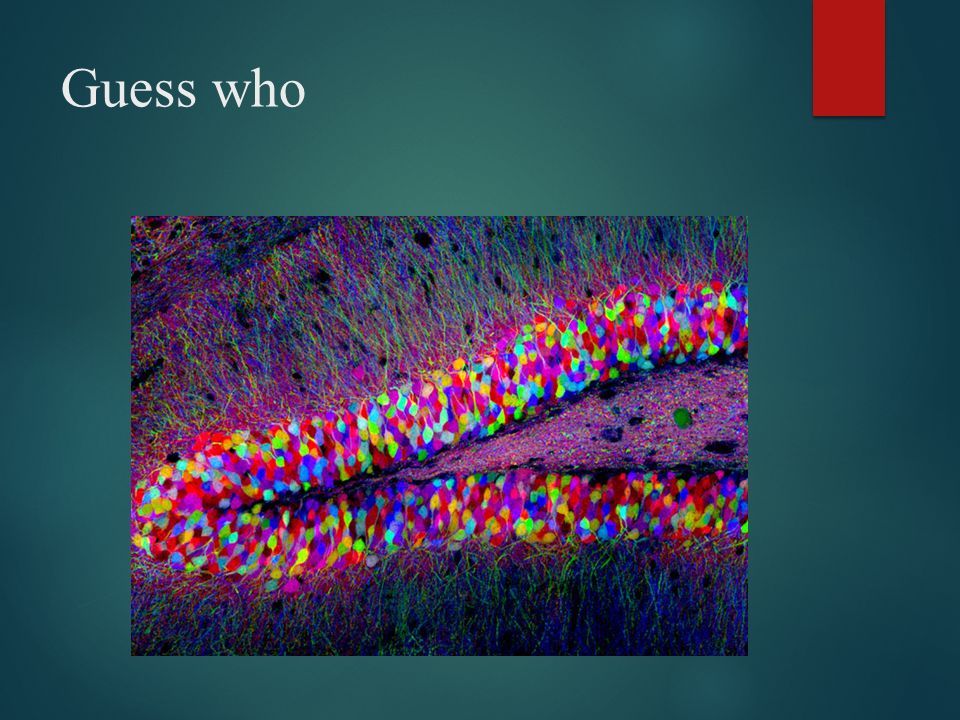 Guess who